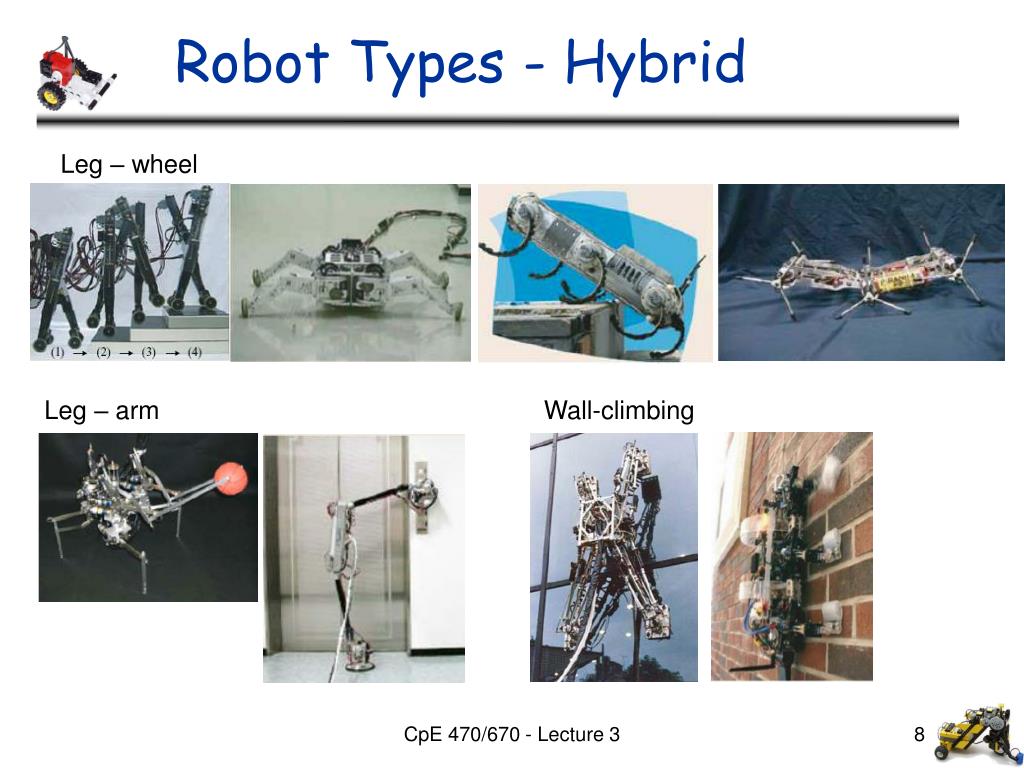 Robot Types - Hybrid

Leg – wheel

(1) → (2) → (3) → (4)

Leg – arm

Wall-climbing

CpE 470/670 - Lecture 3

8